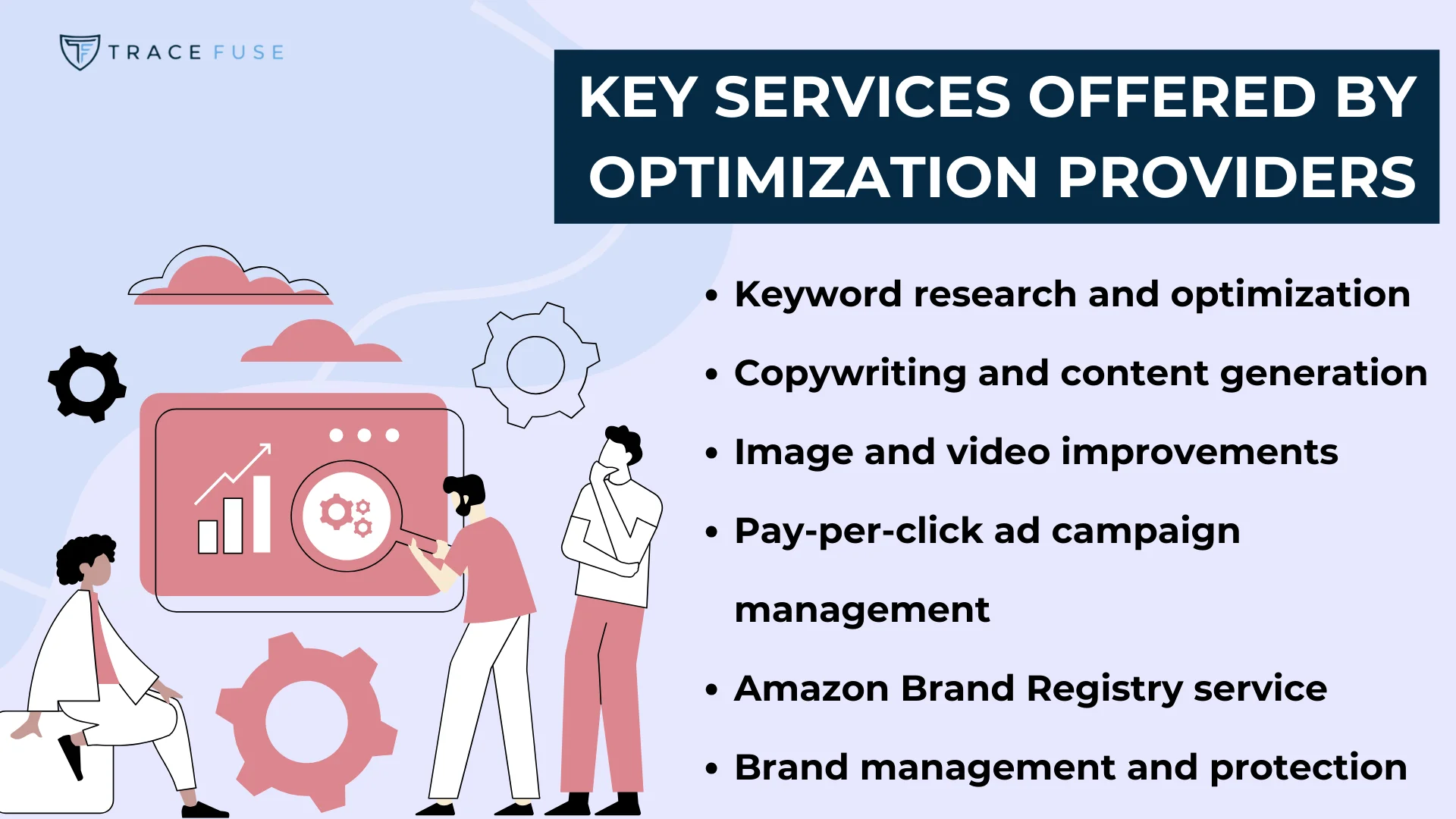 TRACE FUSE

KEY SERVICES OFFERED BY OPTIMIZATION PROVIDERS

• Keyword research and optimization
• Copywriting and content generation
• Image and video improvements
• Pay-per-click ad campaign management
• Amazon Brand Registry service
• Brand management and protection